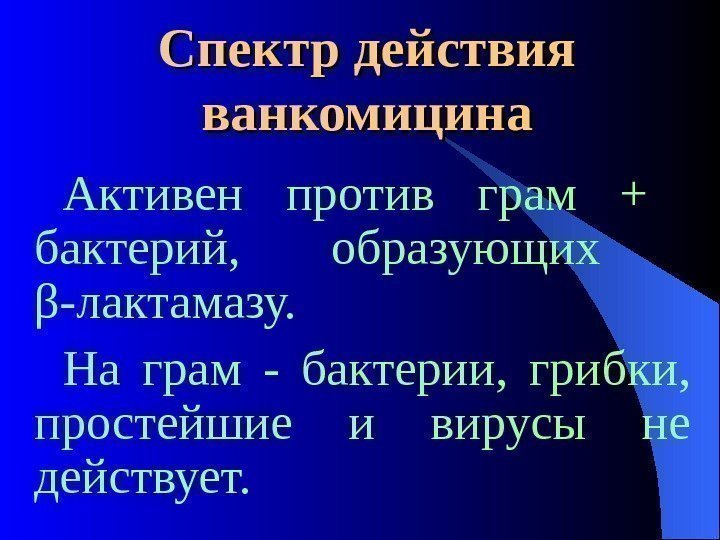 Спектр действия ванкомицина

Активен против грам + бактерий, образующих β-лактамазу.

На грам - бактерии, грибки, простейшие и вирусы не действует.